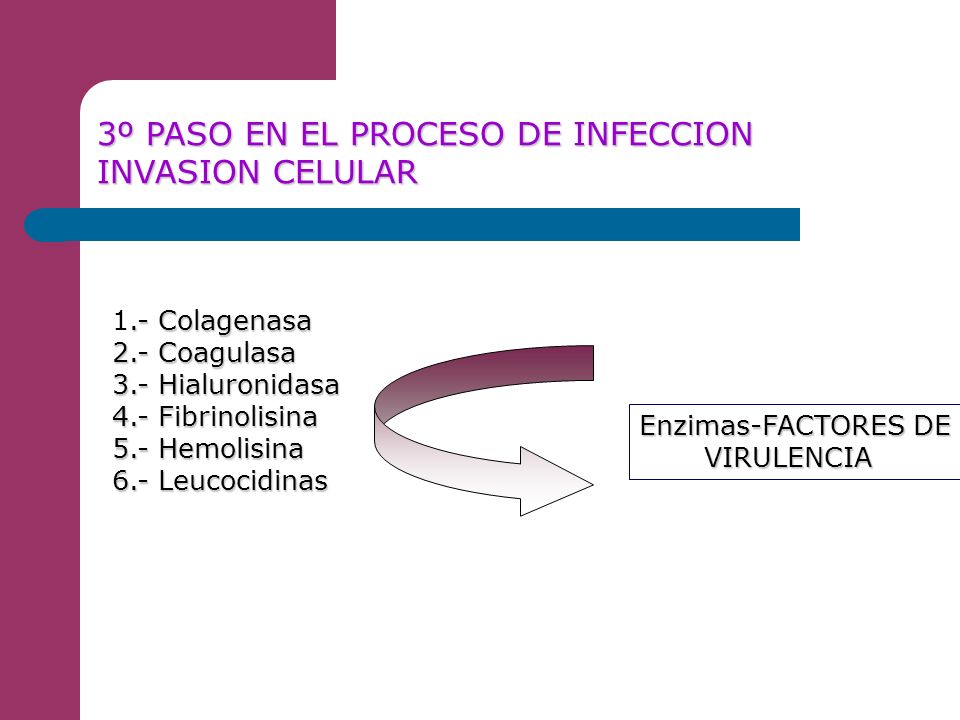 3º PASO EN EL PROCESO DE INFECCION
INVASION CELULAR

1.- Colagenasa
2.- Coagulasa
3.- Hialuronidasa
4.- Fibrinolisina
5.- Hemolisina
6.- Leucocidinas

Enzimas-FACTORES DE VIRULENCIA